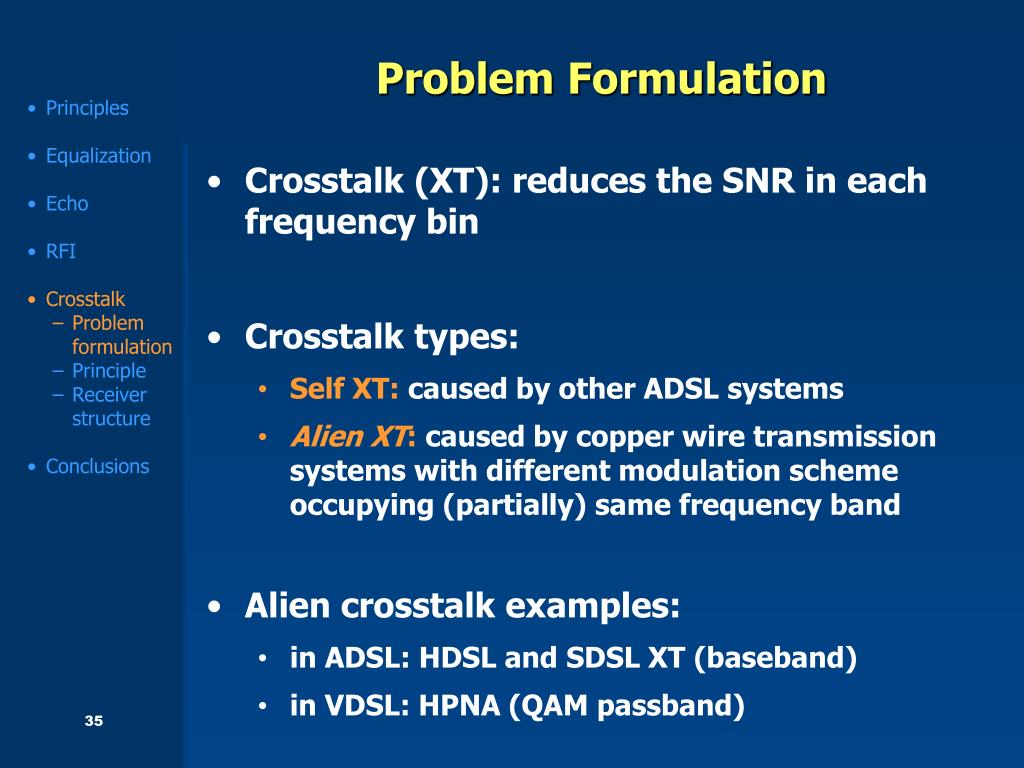 • Principles
• Equalization
• Echo
• RFI
• Crosstalk
– Problem formulation
– Principle
– Receiver structure
• Conclusions

35

Problem Formulation

• Crosstalk (XT): reduces the SNR in each frequency bin

• Crosstalk types:
• Self XT: caused by other ADSL systems
• Alien XT: caused by copper wire transmission systems with different modulation scheme occupying (partially) same frequency band

• Alien crosstalk examples:
• in ADSL: HDSL and SDSL XT (baseband)
• in VDSL: HPNA (QAM passband)